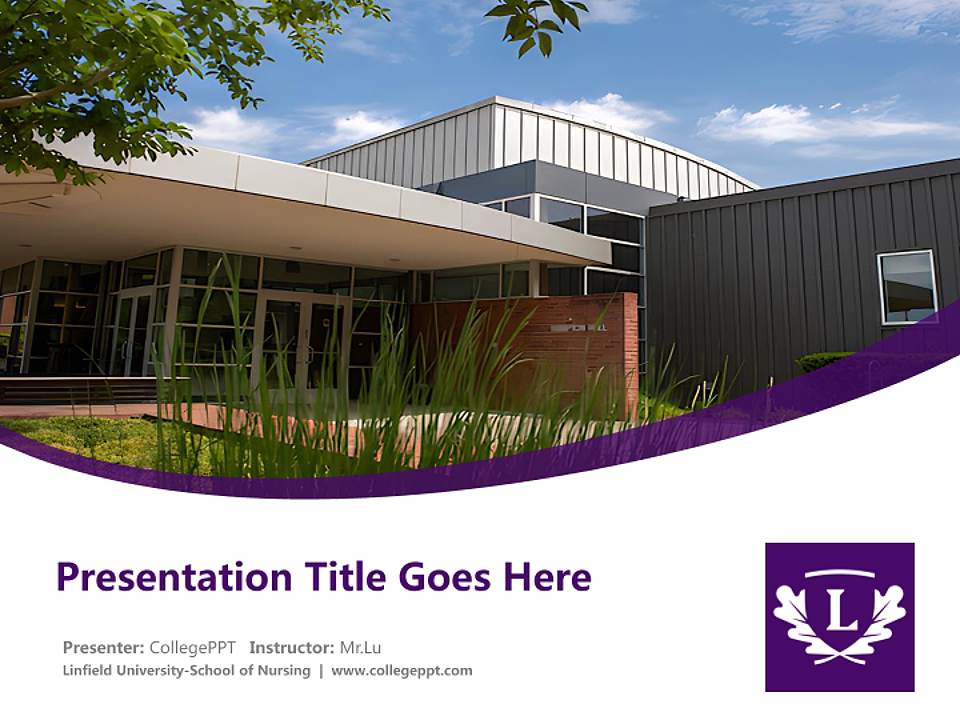 Presentation Title Goes Here

Presenter: CollegePPT Instructor: Mr.Lu
Linfield University-School of Nursing | www.collegeppt.com

L